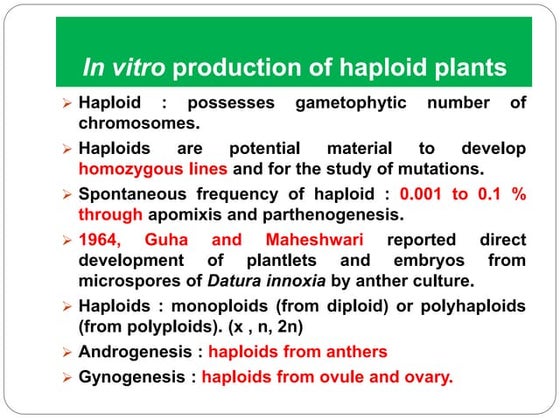 In vitro production of haploid plants

➢ Haploid : possesses gametophytic number of chromosomes.

➢ Haploids are potential material to develop homozygous lines and for the study of mutations.

➢ Spontaneous frequency of haploid : 0.001 to 0.1 % through apomixis and parthenogenesis.

➢ 1964, Guha and Maheshwari reported direct development of plantlets and embryos from microspores of Datura innoxia by anther culture.

➢ Haploids : monoploids (from diploid) or polyhaploids (from polyploids). (x , n, 2n)

➢ Androgenesis : haploids from anthers

➢ Gynogenesis : haploids from ovule and ovary.